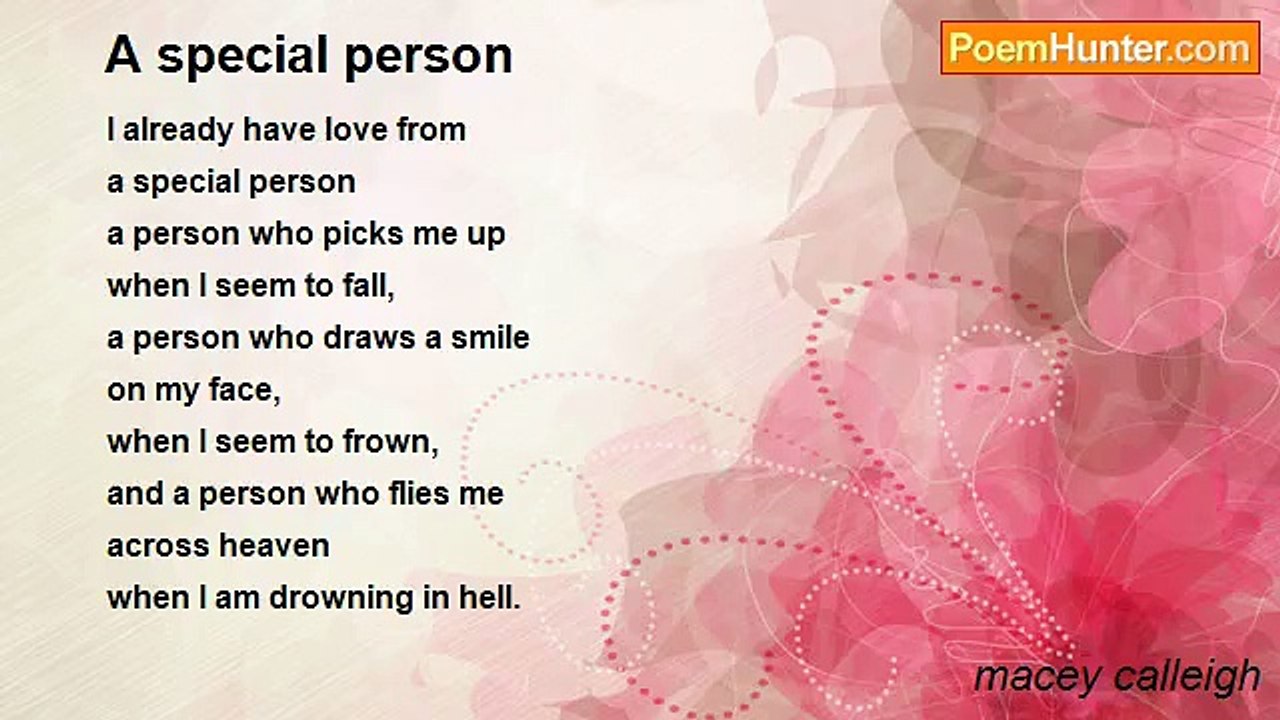 A special person

PoemHunter.com

I already have love from
a special person
a person who picks me up
when I seem to fall,
a person who draws a smile
on my face,
when I seem to frown,
and a person who flies me
across heaven
when I am drowning in hell.

macey calleigh